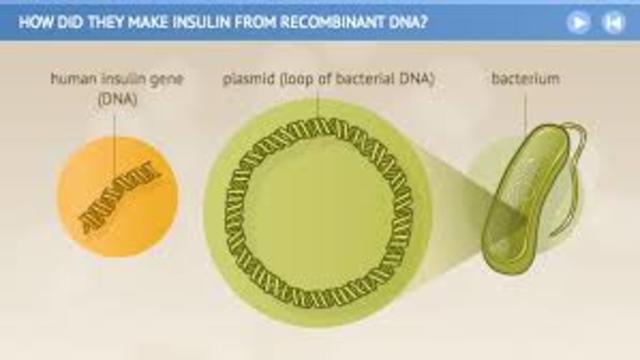 HOW DID THEY MAKE INSULIN FROM RECOMBINANT DNA?

human insulin gene (DNA)

plasmid (loop of bacterial DNA)

bacterium